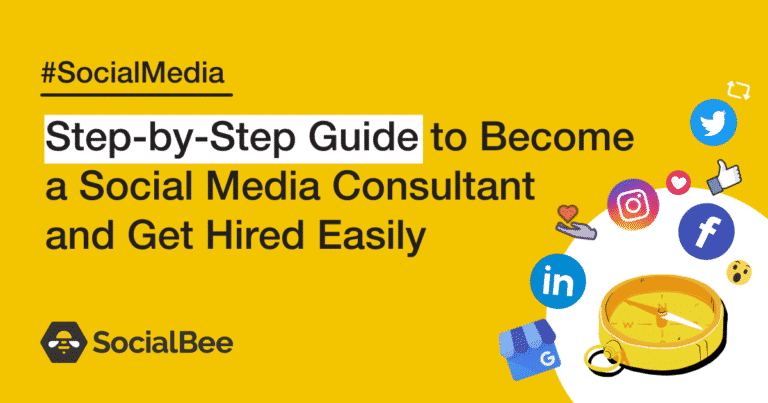 #SocialMedia

Step-by-Step Guide to Become a Social Media Consultant and Get Hired Easily

SocialBee

in

f

G

W